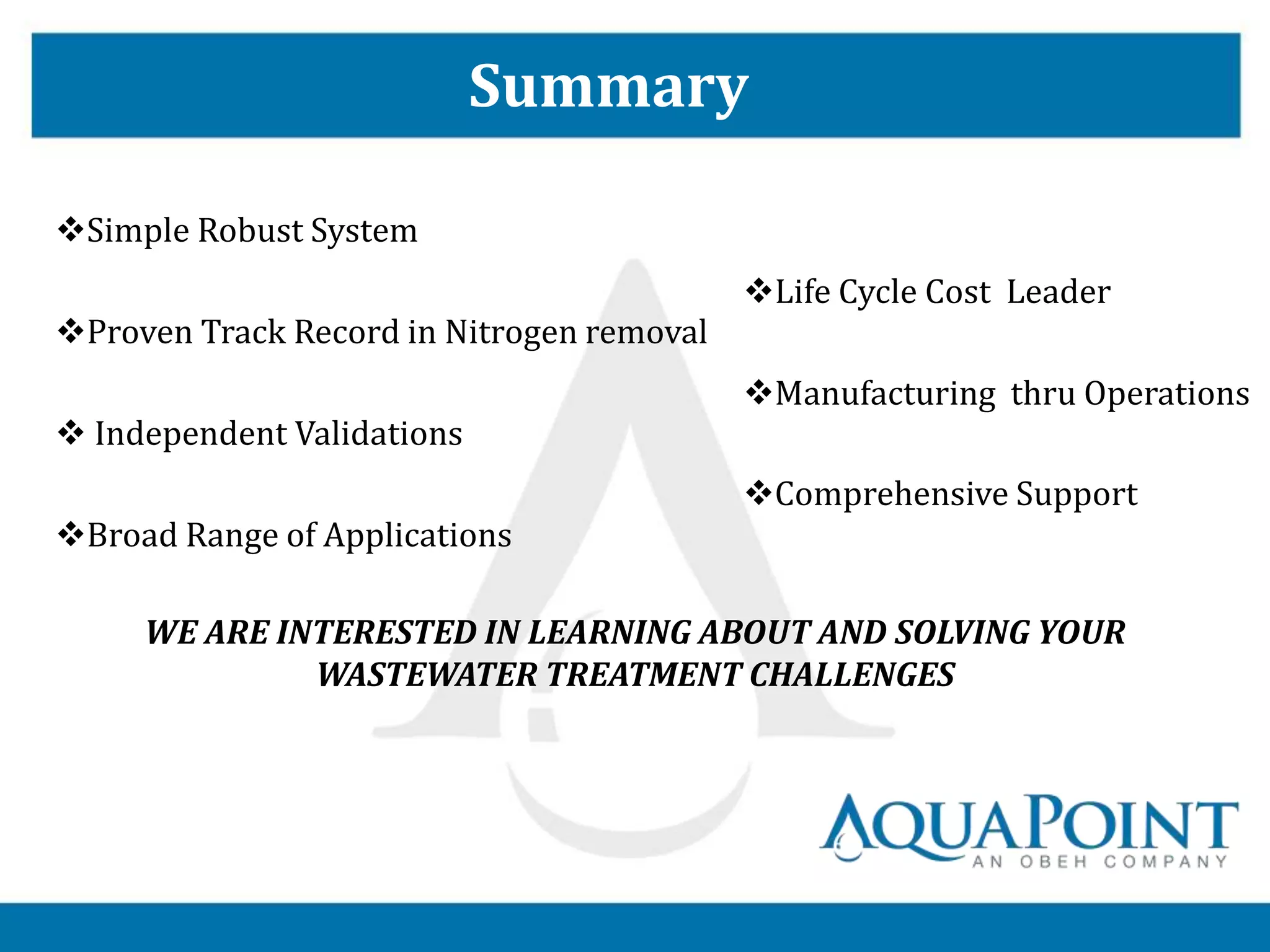 Summary

❖Simple Robust System

❖Proven Track Record in Nitrogen removal

❖ Independent Validations

❖Broad Range of Applications

❖Life Cycle Cost Leader

❖Manufacturing thru Operations

❖Comprehensive Support

WE ARE INTERESTED IN LEARNING ABOUT AND SOLVING YOUR WASTEWATER TREATMENT CHALLENGES

AQUAPOINT
AN OBEH COMPANY